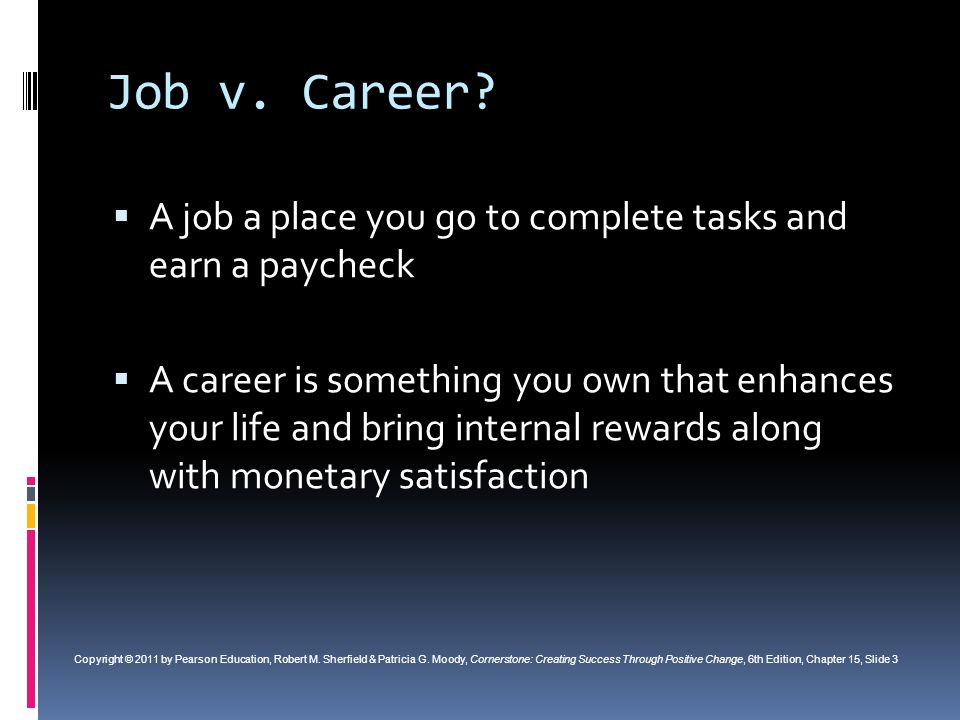 Job v. Career?

▪ A job a place you go to complete tasks and earn a paycheck

▪ A career is something you own that enhances your life and bring internal rewards along with monetary satisfaction

Copyright © 2011 by Pearson Education, Robert M. Sherfield & Patricia G. Moody, Cornerstone: Creating Success Through Positive Change, 6th Edition, Chapter 15, Slide 3